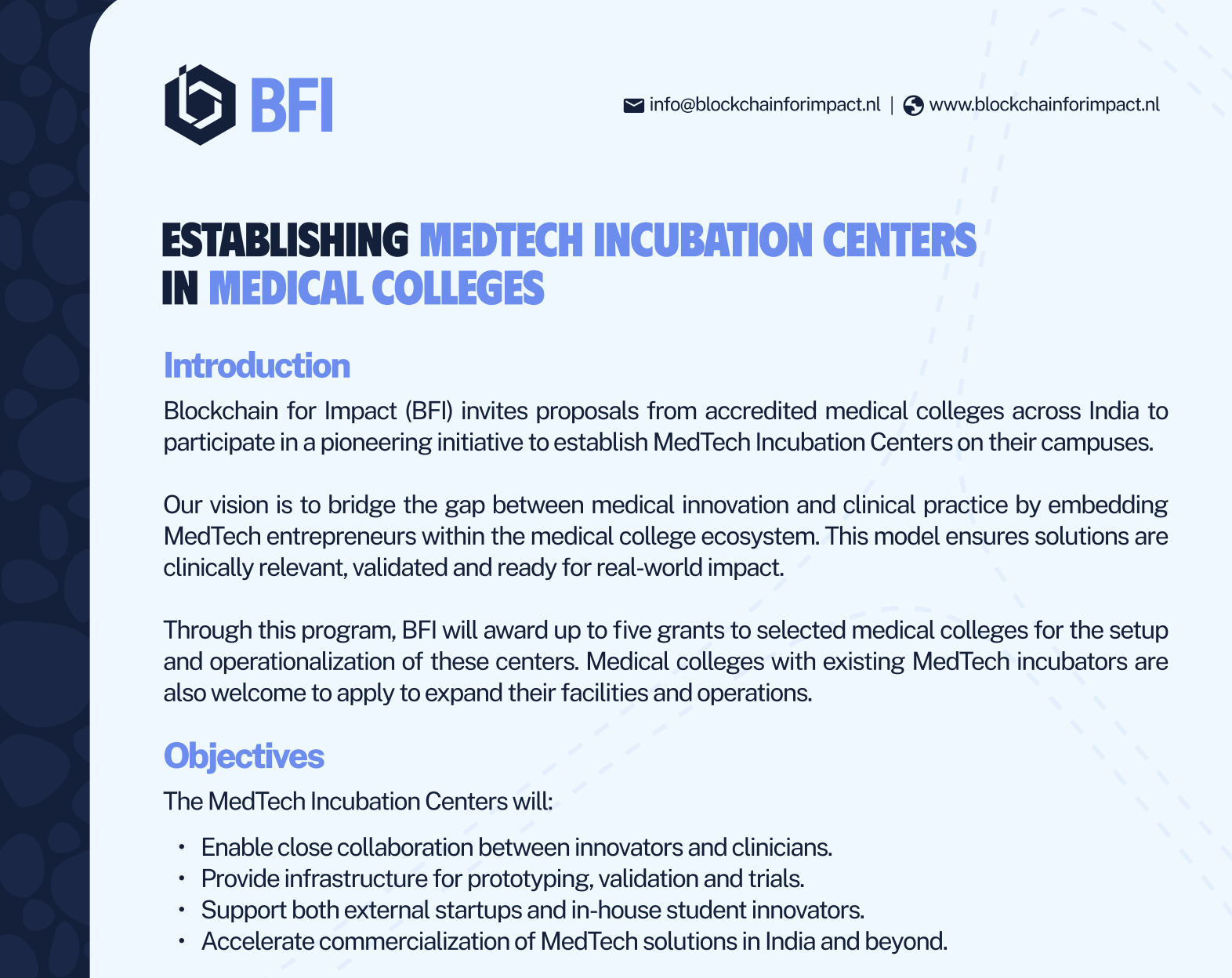 BFI

info@blockchainforimpact.nl | www.blockchainforimpact.nl

ESTABLISHING MEDTECH INCUBATION CENTERS IN MEDICAL COLLEGES

Introduction

Blockchain for Impact (BFI) invites proposals from accredited medical colleges across India to participate in a pioneering initiative to establish MedTech Incubation Centers on their campuses.

Our vision is to bridge the gap between medical innovation and clinical practice by embedding MedTech entrepreneurs within the medical college ecosystem. This model ensures solutions are clinically relevant, validated and ready for real-world impact.

Through this program, BFI will award up to five grants to selected medical colleges for the setup and operationalization of these centers. Medical colleges with existing MedTech incubators are also welcome to apply to expand their facilities and operations.

Objectives

The MedTech Incubation Centers will:

• Enable close collaboration between innovators and clinicians.
• Provide infrastructure for prototyping, validation and trials.
• Support both external startups and in-house student innovators.
• Accelerate commercialization of MedTech solutions in India and beyond.